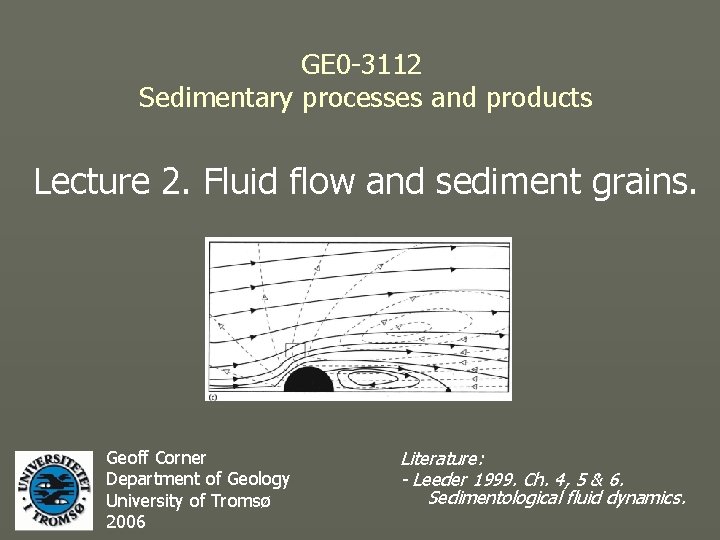 GE0-3112
Sedimentary processes and products

Lecture 2. Fluid flow and sediment grains.

(c)

UNIVERSITETET I TROMSØ

Geoff Corner
Department of Geology
University of Tromsø
2006

Literature:
- Leeder 1999. Ch. 4, 5 & 6.
Sedimentological fluid dynamics.